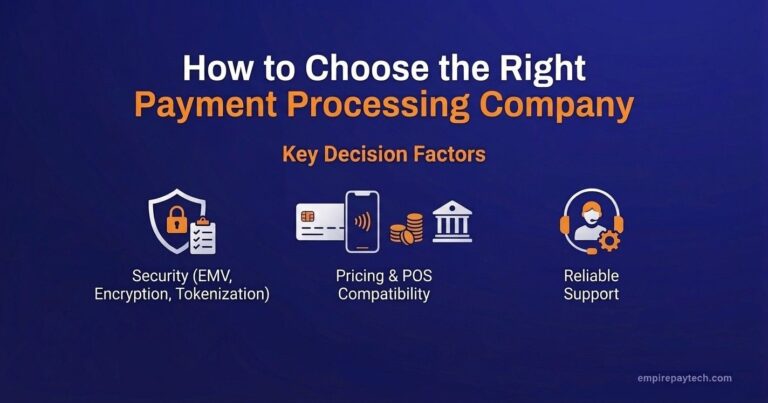 How to Choose the Right
Payment Processing Company

Key Decision Factors

Security (EMV, Encryption, Tokenization)

Pricing & POS Compatibility

Reliable Support

empirepaytech.com